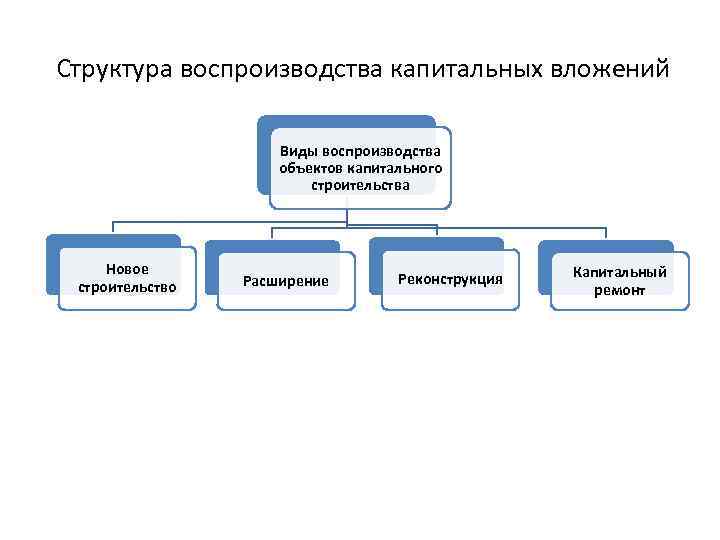 Структура воспроизводства капитальных вложений

Виды воспроизводства объектов капитального строительства

Новое строительство

Расширение

Реконструкция

Капитальный ремонт